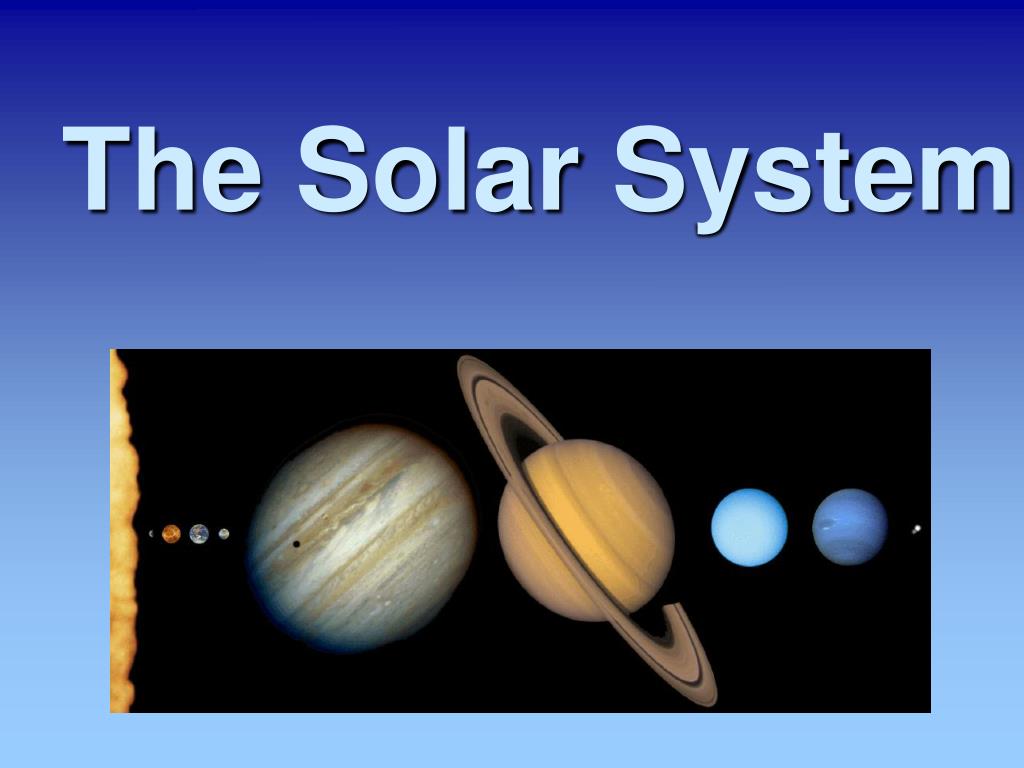 The Solar System